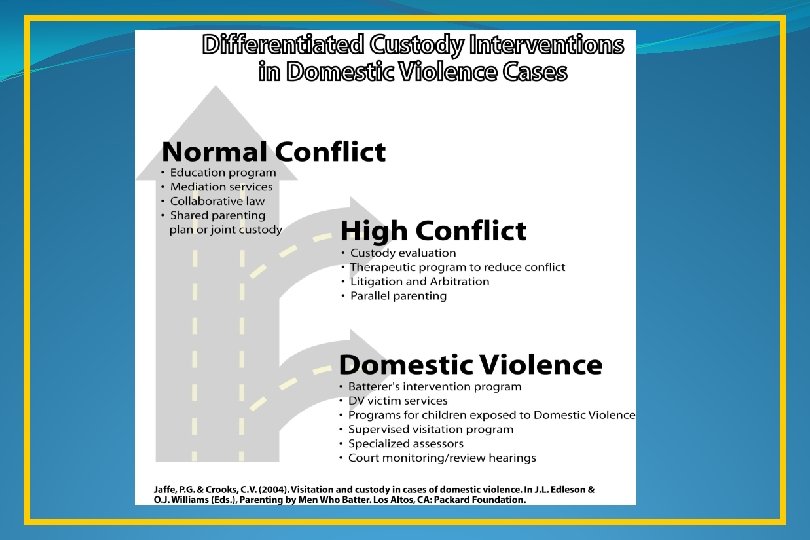 Differentiated Custody Interventions in Domestic Violence Cases

Normal Conflict
• Education program
• Mediation services
• Collaborative law
• Shared parenting plan or joint custody

High Conflict
• Custody evaluation
• Therapeutic program to reduce conflict
• Litigation and Arbitration
• Parallel parenting

Domestic Violence
• Batterer's intervention program
• DV victim services
• Programs for children exposed to Domestic Violence
• Supervised visitation program
• Specialized assessors
• Court monitoring/review hearings

Jaffe, P.G. & Crooks, C.V. (2004). Visitation and custody in cases of domestic violence. In J.L. Edleson & O.J. Williams (Eds.), Parenting by Men Who Batter. Los Altos, CA: Packard Foundation.